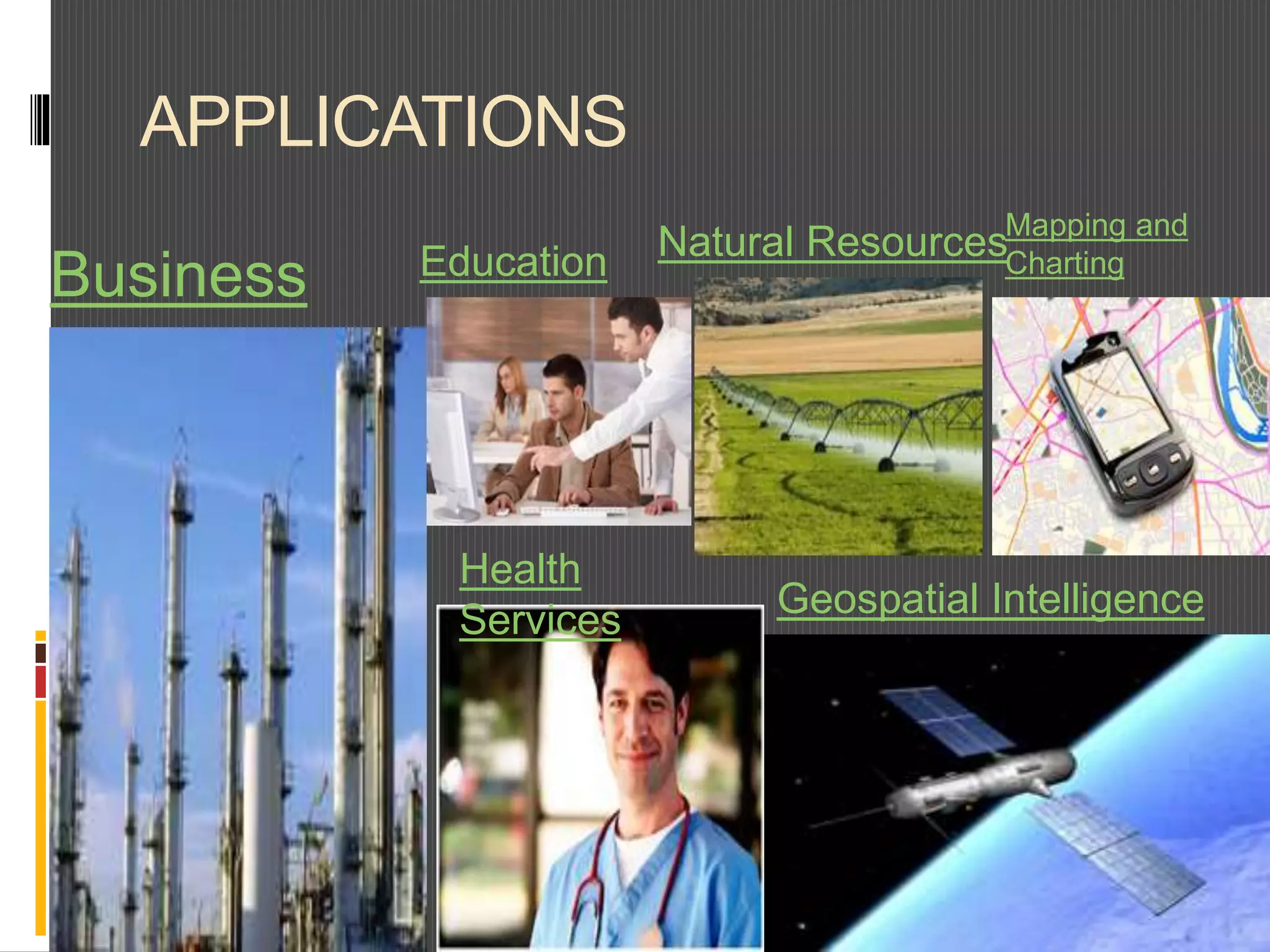 APPLICATIONS

Business

Education

Natural Resources

Mapping and Charting

Health Services

Geospatial Intelligence